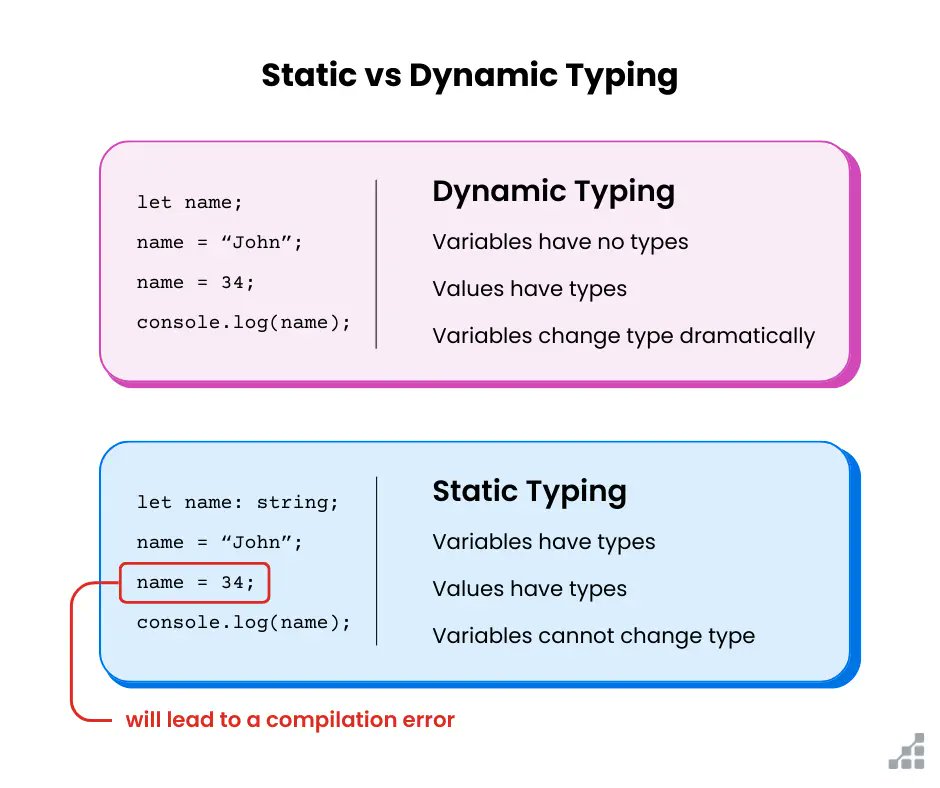 Static vs Dynamic Typing

let name;
name = “John”;
name = 34;
console.log(name);

Dynamic Typing
Variables have no types
Values have types
Variables change type dramatically

let name: string;
name = “John”;
name = 34;
console.log(name);

Static Typing
Variables have types
Values have types
Variables cannot change type

will lead to a compilation error